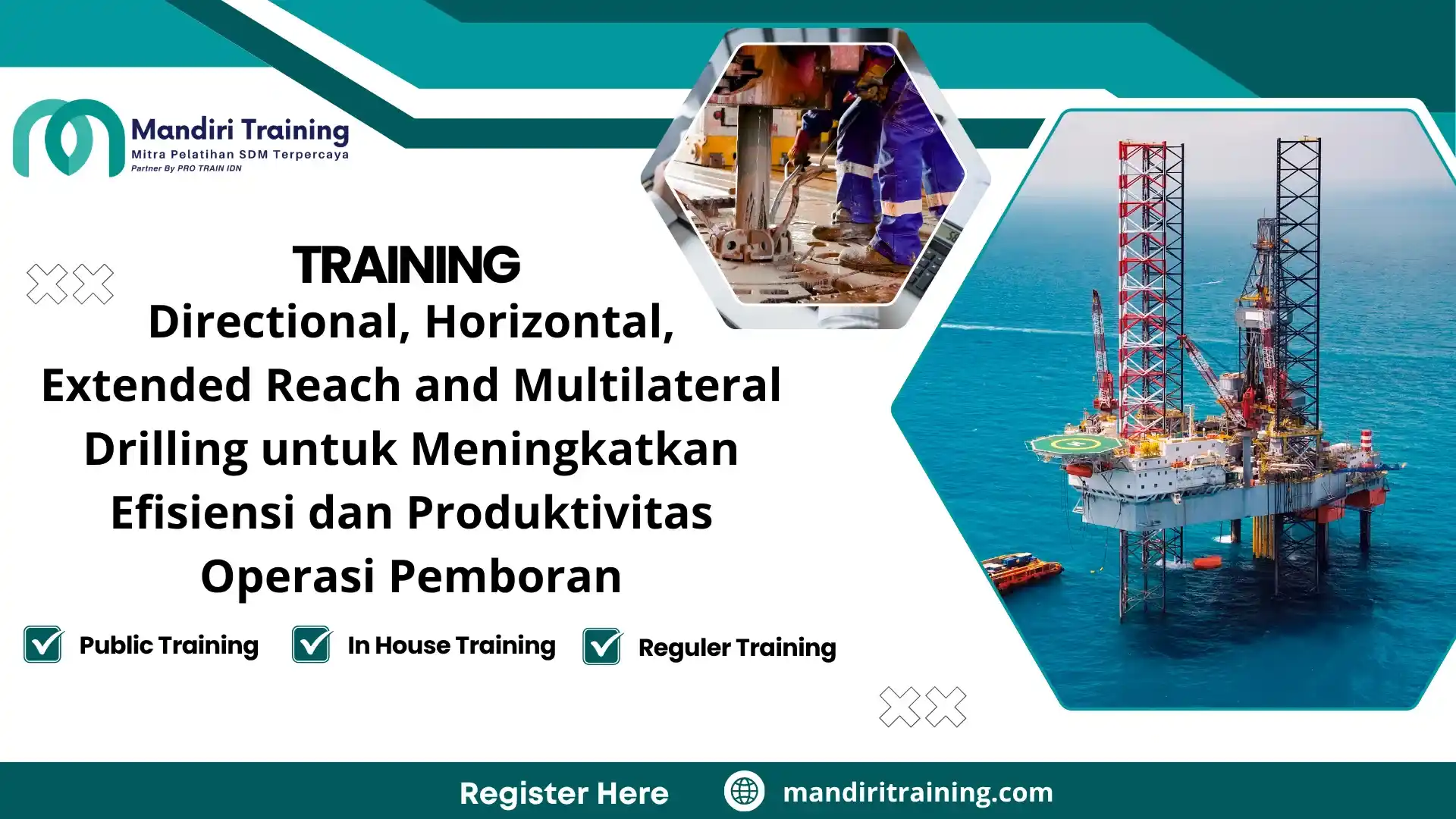 Mandiri Training
Mitra Pelatihan SDM Terpercaya
Partner By PRO TRAIN IDN

TRAINING
Directional, Horizontal, Extended Reach and Multilateral Drilling untuk Meningkatkan Efisiensi dan Produktivitas Operasi Pemboran

Public Training
In House Training
Reguler Training

Register Here
mandiritraining.com